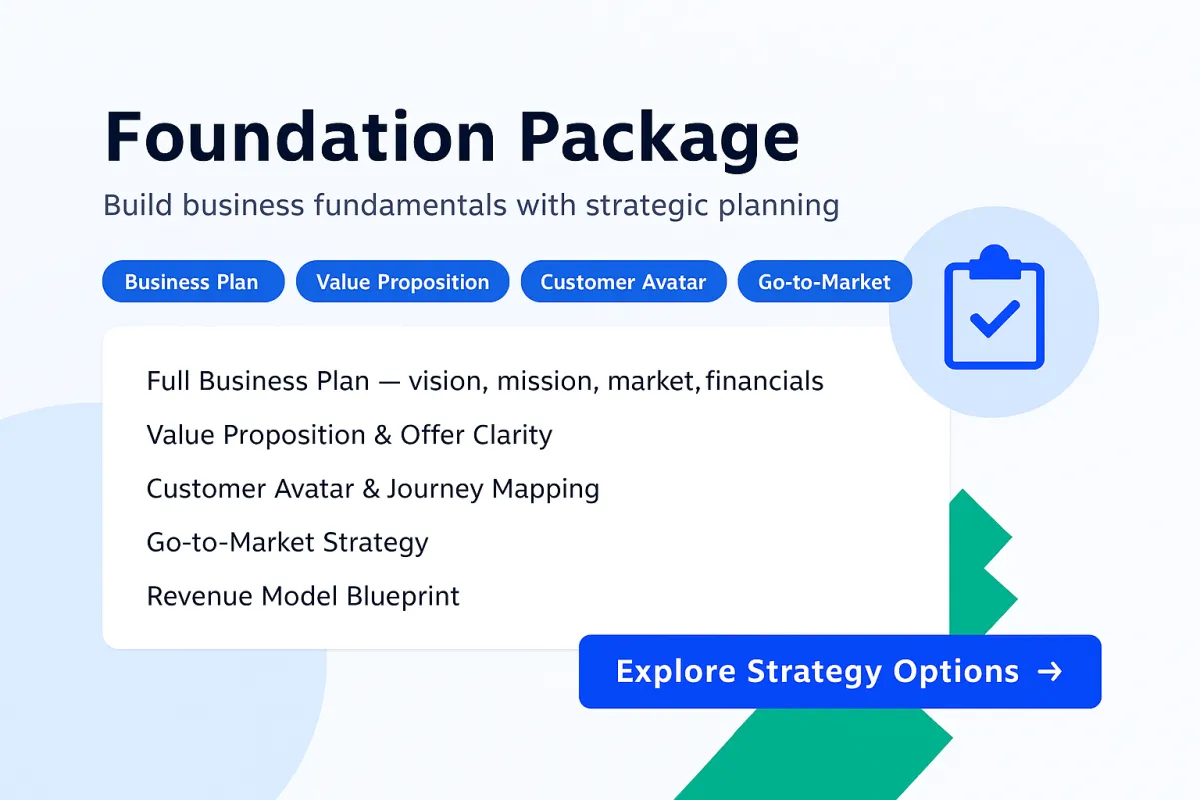 Foundation Package

Build business fundamentals with strategic planning

Business Plan
Value Proposition
Customer Avatar
Go-to-Market

Full Business Plan — vision, mission, market, financials

Value Proposition & Offer Clarity

Customer Avatar & Journey Mapping

Go-to-Market Strategy

Revenue Model Blueprint

Explore Strategy Options →